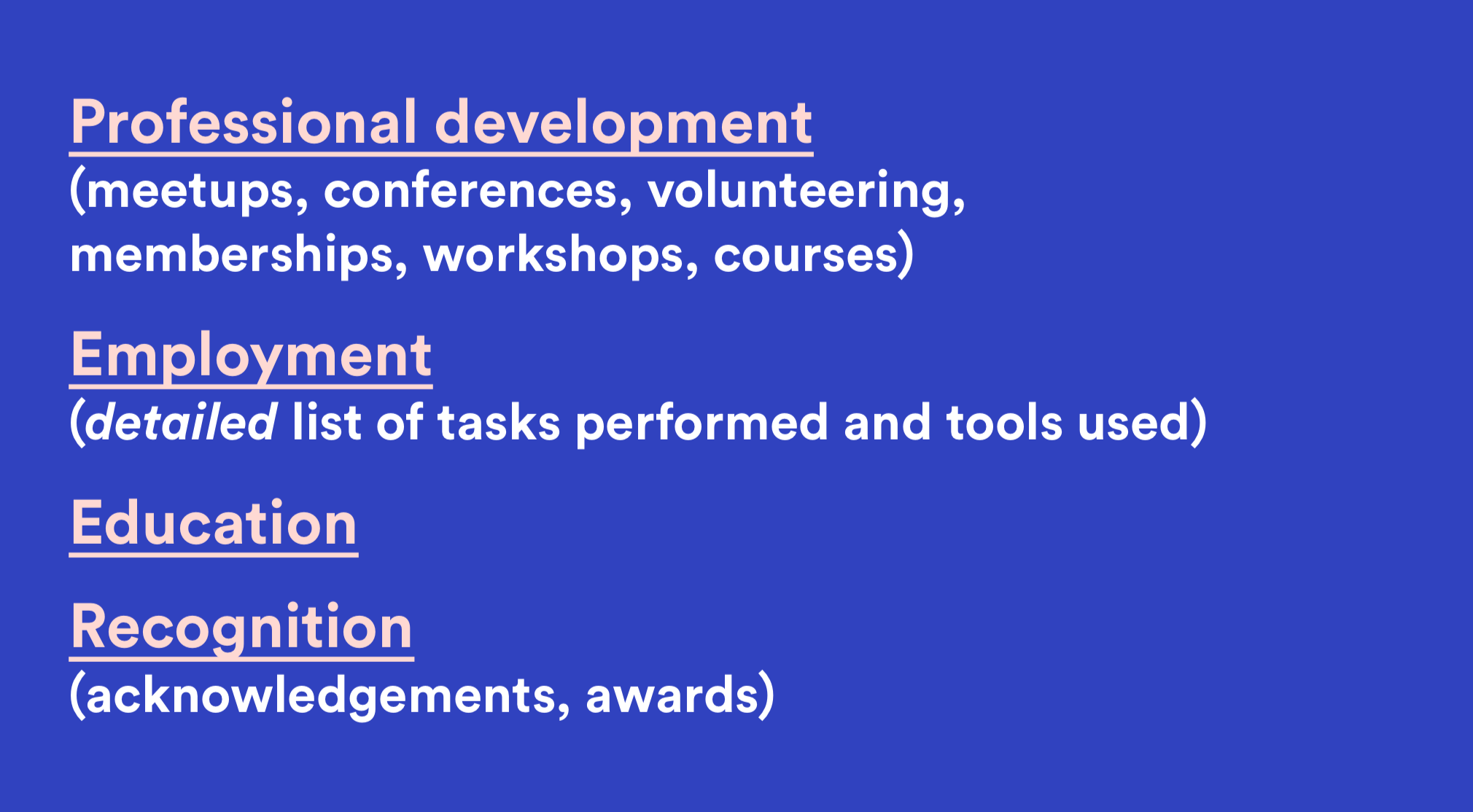 Professional development
(meetups, conferences, volunteering, memberships, workshops, courses)

Employment
(detailed list of tasks performed and tools used)

Education

Recognition
(acknowledgements, awards)